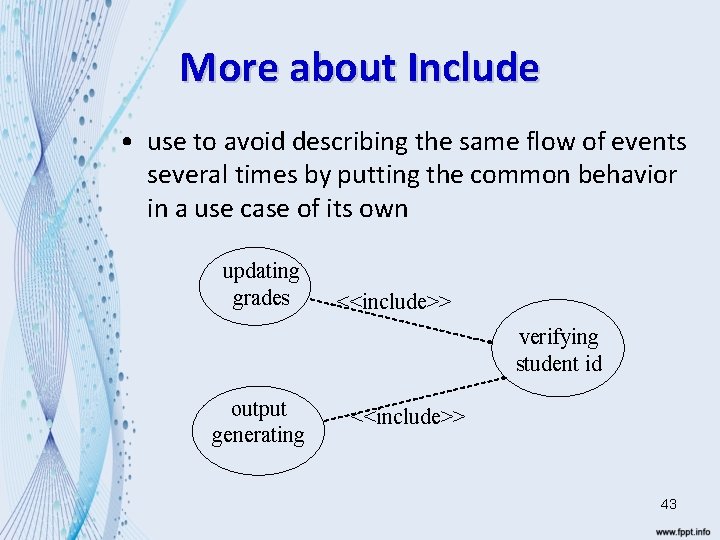 More about Include

• use to avoid describing the same flow of events several times by putting the common behavior in a use case of its own

updating grades

<<include>>

verifying student id

output generating

<<include>>

43

www.fppt.info